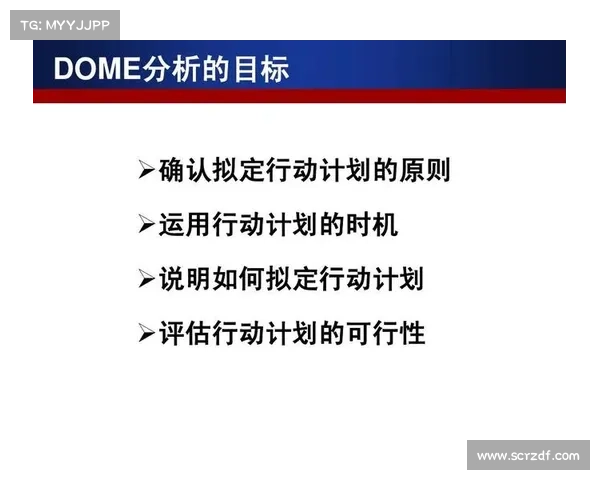 TG: MYYJJPP

DOME分析的目标

➢确认拟定行动计划的原则

➢运用行动计划的时机

➢说明如何拟定行动计划

➢评估行动计划的可行性

www.scrzdf.com